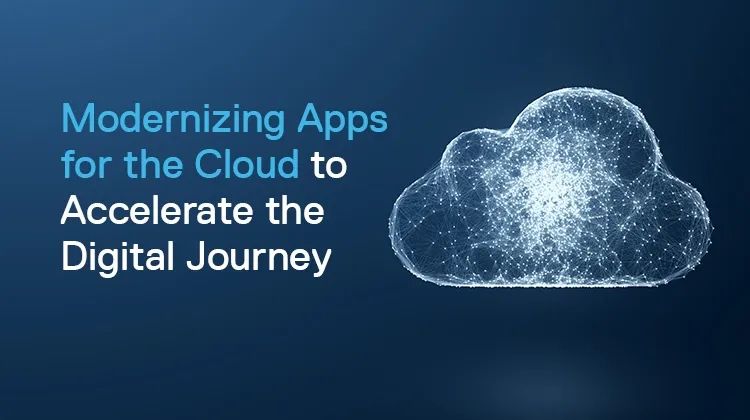 Modernizing Apps for the Cloud to Accelerate the Digital Journey